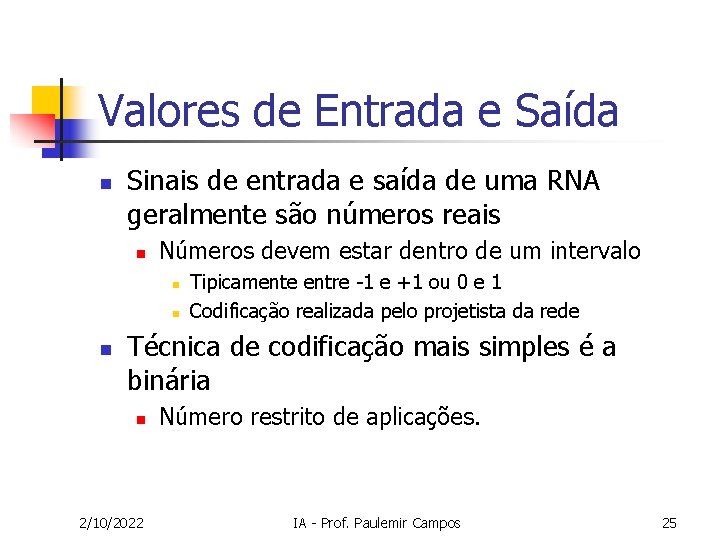 Valores de Entrada e Saída

- Sinais de entrada e saída de uma RNA geralmente são números reais
  - Números devem estar dentro de um intervalo
    - Tipicamente entre -1 e +1 ou 0 e 1
    - Codificação realizada pelo projetista da rede
- Técnica de codificação mais simples é a binária
  - Número restrito de aplicações.

2/10/2022 IA - Prof. Paulemir Campos 25